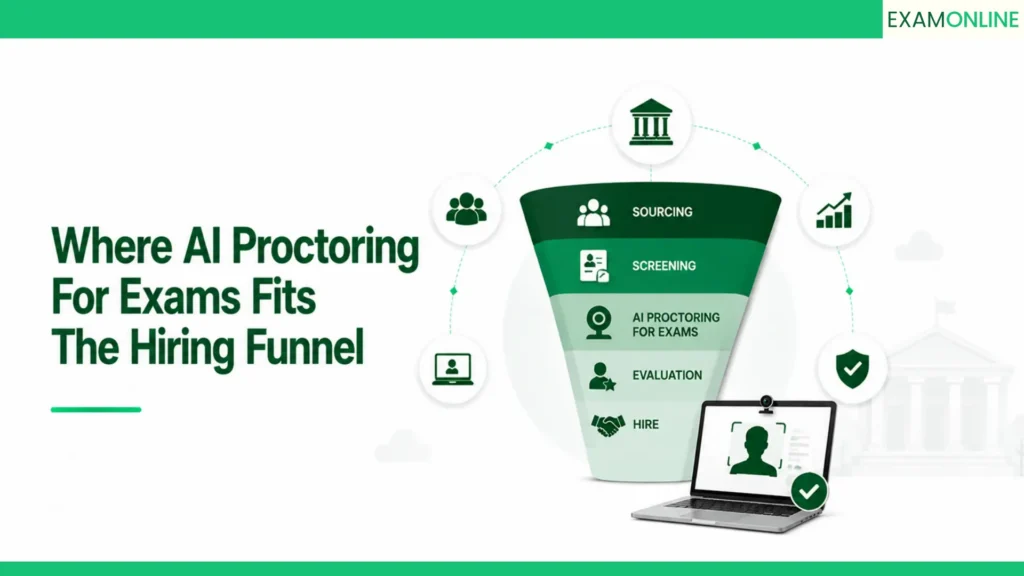 EXAMONLINE

Where AI Proctoring For Exams Fits The Hiring Funnel

SOURCING

SCREENING

AI PROCTORING FOR EXAMS

EVALUATION

HIRE